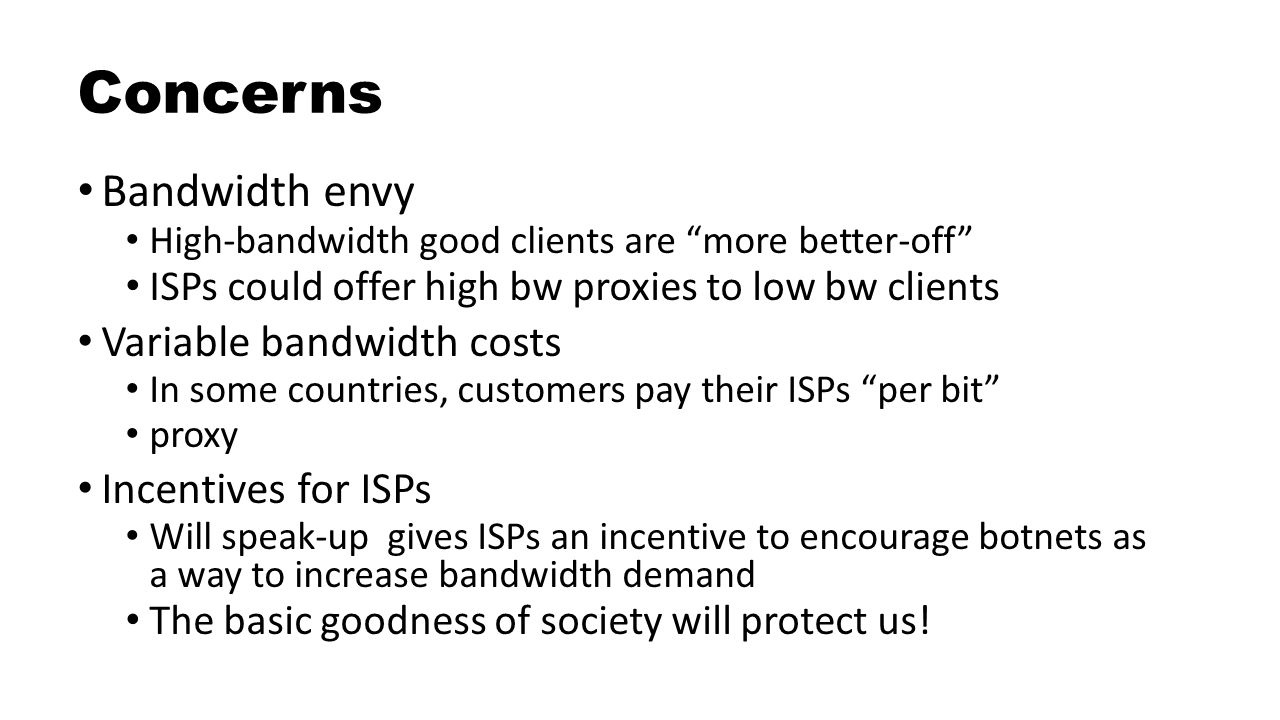 Concerns

• Bandwidth envy
  • High-bandwidth good clients are “more better-off”
  • ISPs could offer high bw proxies to low bw clients
• Variable bandwidth costs
  • In some countries, customers pay their ISPs “per bit”
  • proxy
• Incentives for ISPs
  • Will speak-up gives ISPs an incentive to encourage botnets as a way to increase bandwidth demand
  • The basic goodness of society will protect us!